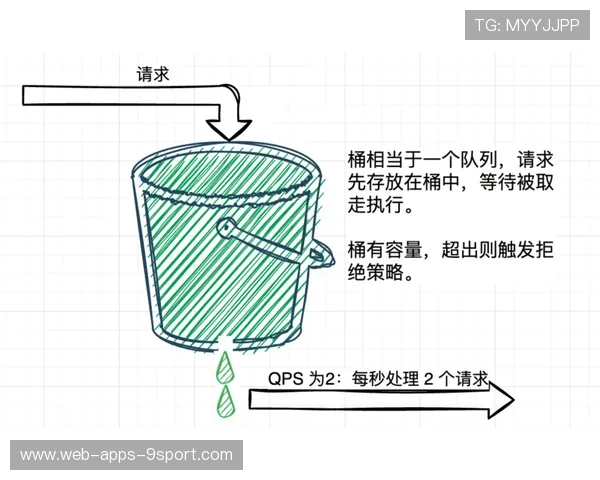 TG: MYYJJPP

请求

桶相当于一个队列，请求先存放在桶中，等待被取走执行。

桶有容量，超出则触发拒绝策略。

QPS 为2：每秒处理 2 个请求

www.web-apps-9sport.com